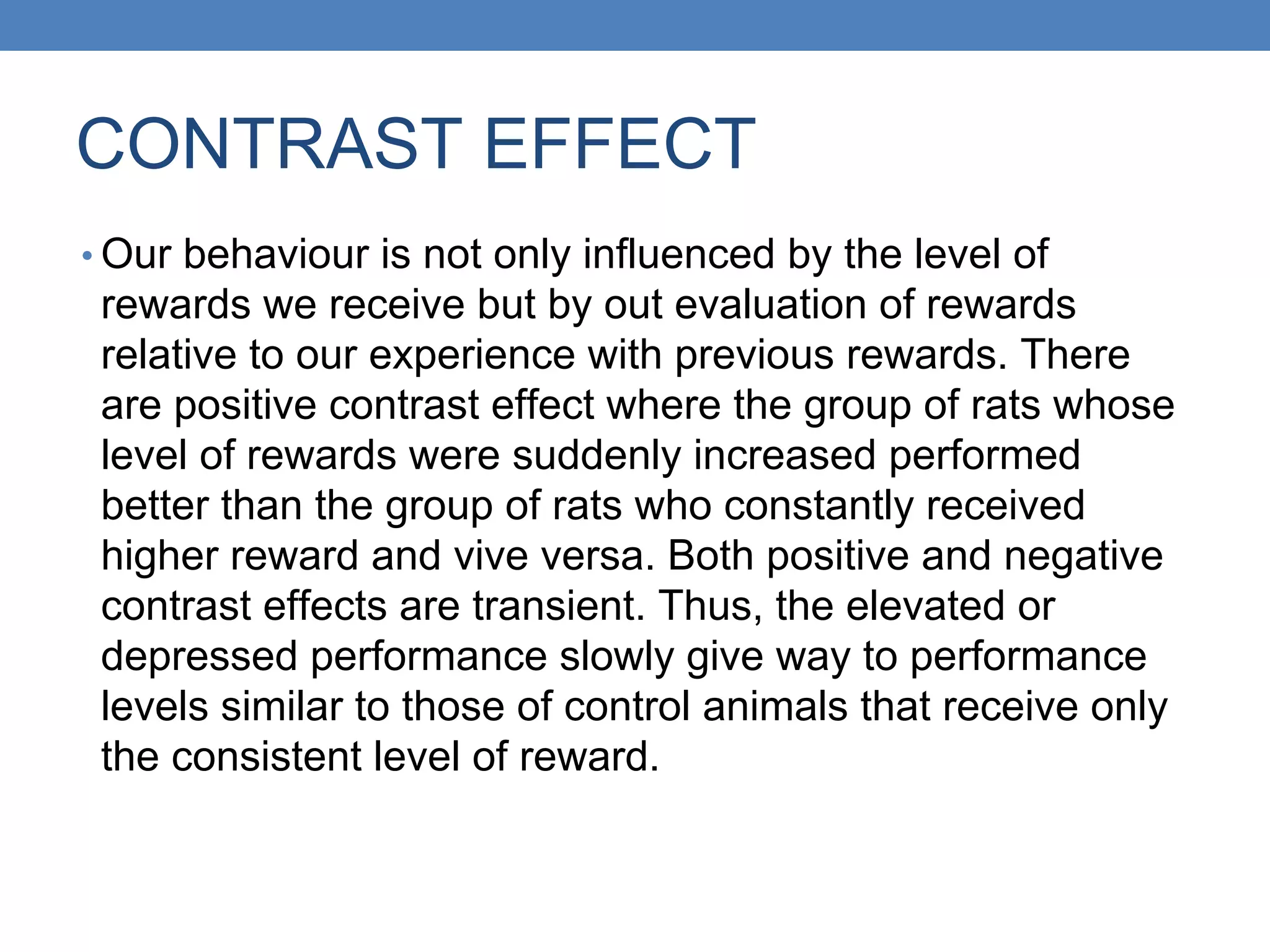 CONTRAST EFFECT

• Our behaviour is not only influenced by the level of rewards we receive but by out evaluation of rewards relative to our experience with previous rewards. There are positive contrast effect where the group of rats whose level of rewards were suddenly increased performed better than the group of rats who constantly received higher reward and vive versa. Both positive and negative contrast effects are transient. Thus, the elevated or depressed performance slowly give way to performance levels similar to those of control animals that receive only the consistent level of reward.